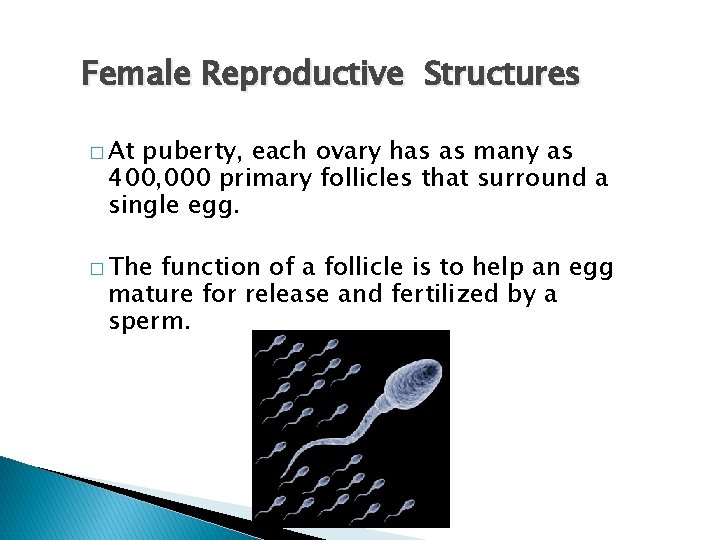 Female Reproductive  Structures

□ At puberty, each ovary has as many as 400,000 primary follicles that surround a single egg.

□ The function of a follicle is to help an egg mature for release and fertilized by a sperm.